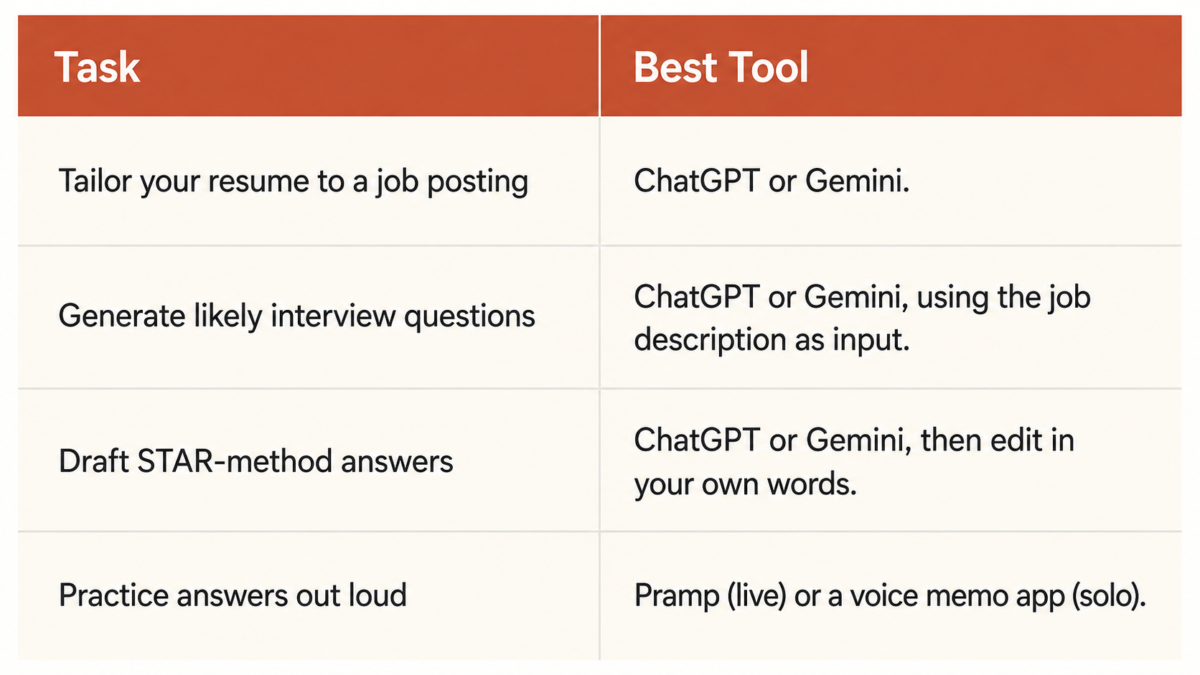 | Task | Best Tool |
|---|---|
| Tailor your resume to a job posting | ChatGPT or Gemini. |
| Generate likely interview questions | ChatGPT or Gemini, using the job description as input. |
| Draft STAR-method answers | ChatGPT or Gemini, then edit in your own words. |
| Practice answers out loud | Pramp (live) or a voice memo app (solo). |